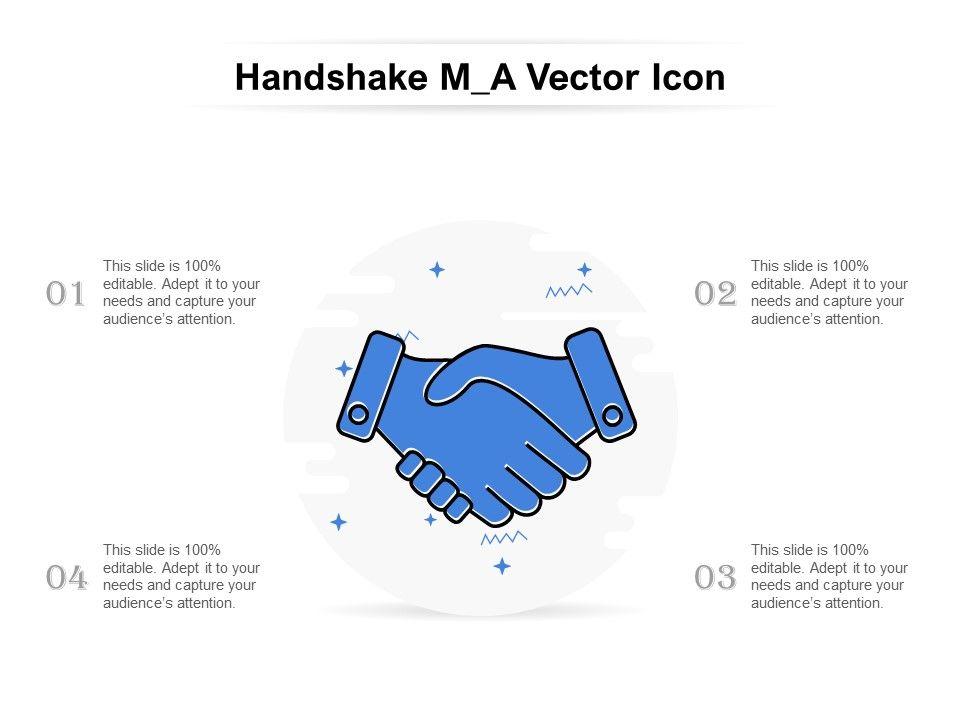 Handshake M_A Vector Icon

01
This slide is 100% editable. Adept it to your needs and capture your audience's attention.

02
This slide is 100% editable. Adept it to your needs and capture your audience's attention.

04
This slide is 100% editable. Adept it to your needs and capture your audience's attention.

03
This slide is 100% editable. Adept it to your needs and capture your audience's attention.